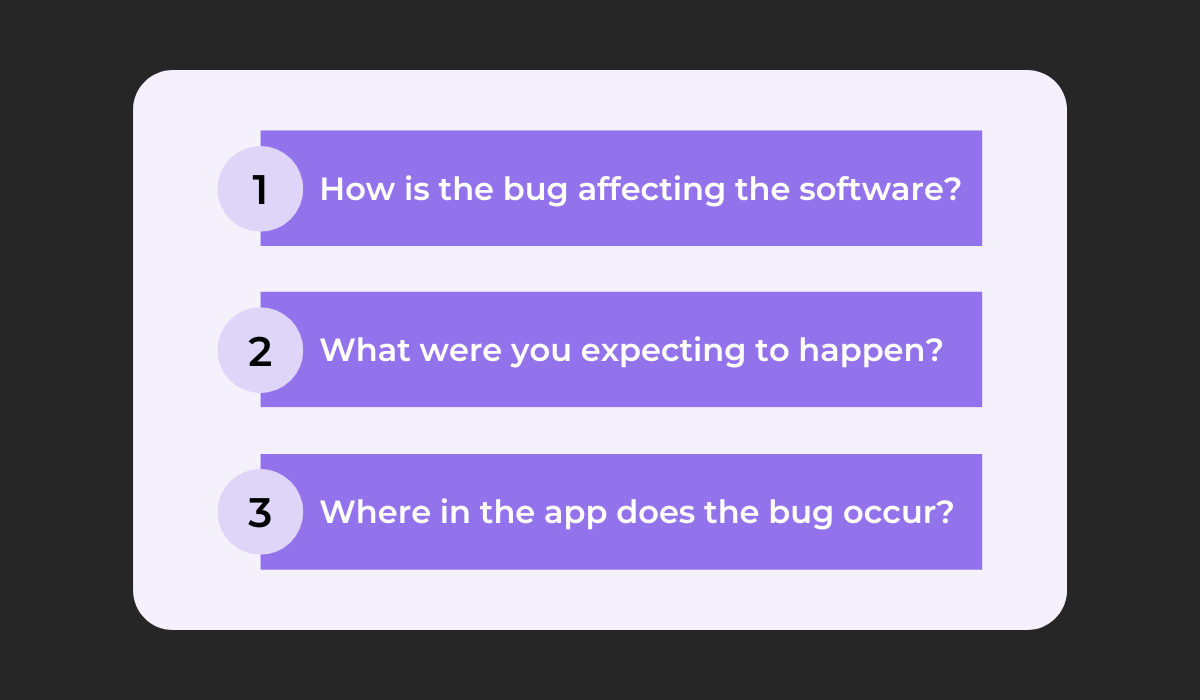 1 How is the bug affecting the software?

2 What were you expecting to happen?

3 Where in the app does the bug occur?